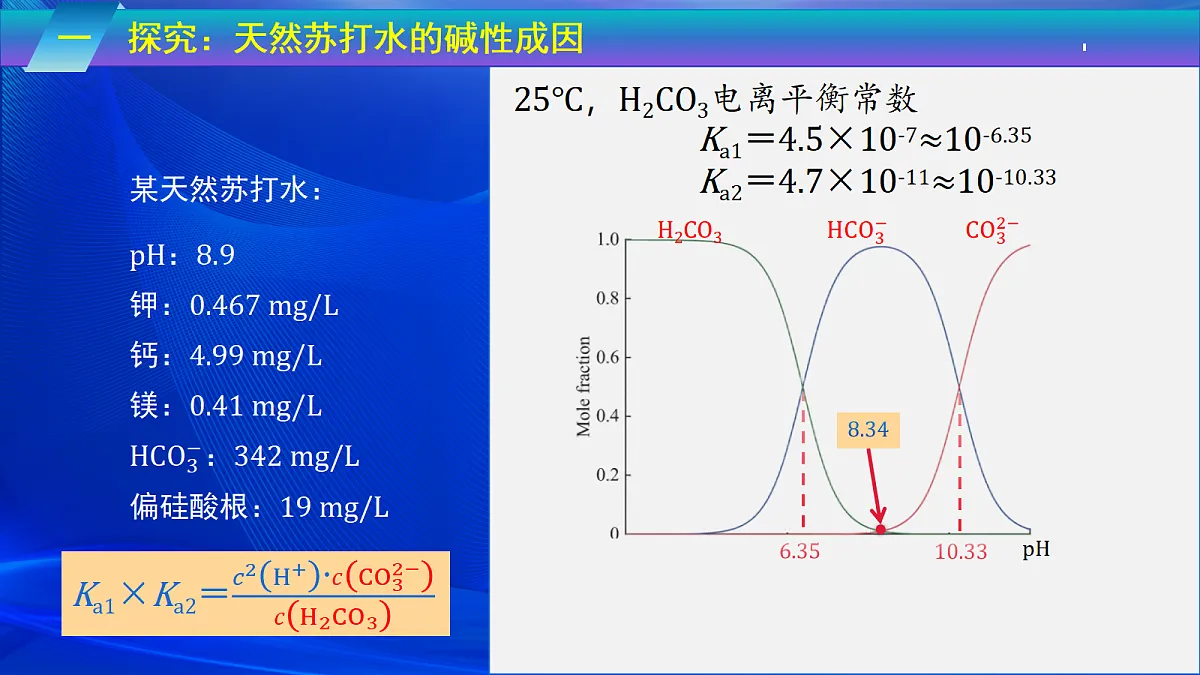 一 探究：天然苏打水的碱性成因

某天然苏打水：

pH：8.9

钾：0.467 mg/L

钙：4.99 mg/L

镁：0.41 mg/L

$HCO_3^-$：342 mg/L

偏硅酸根：19 mg/L

$K_{a1} \times K_{a2} = \frac{c^2(H^+) \cdot c(CO_3^{2-})}{c(H_2CO_3)}$

25℃，$H_2CO_3$电离平衡常数

$K_{a1} = 4.5 \times 10^{-7} \approx 10^{-6.35}$

$K_{a2} = 4.7 \times 10^{-11} \approx 10^{-10.33}$

$H_2CO_3$ $HCO_3^-$ $CO_3^{2-}$

1.0
0.8
0.6
0.4
0.2
0

Mole fraction

8.34

6.35 10.33 pH